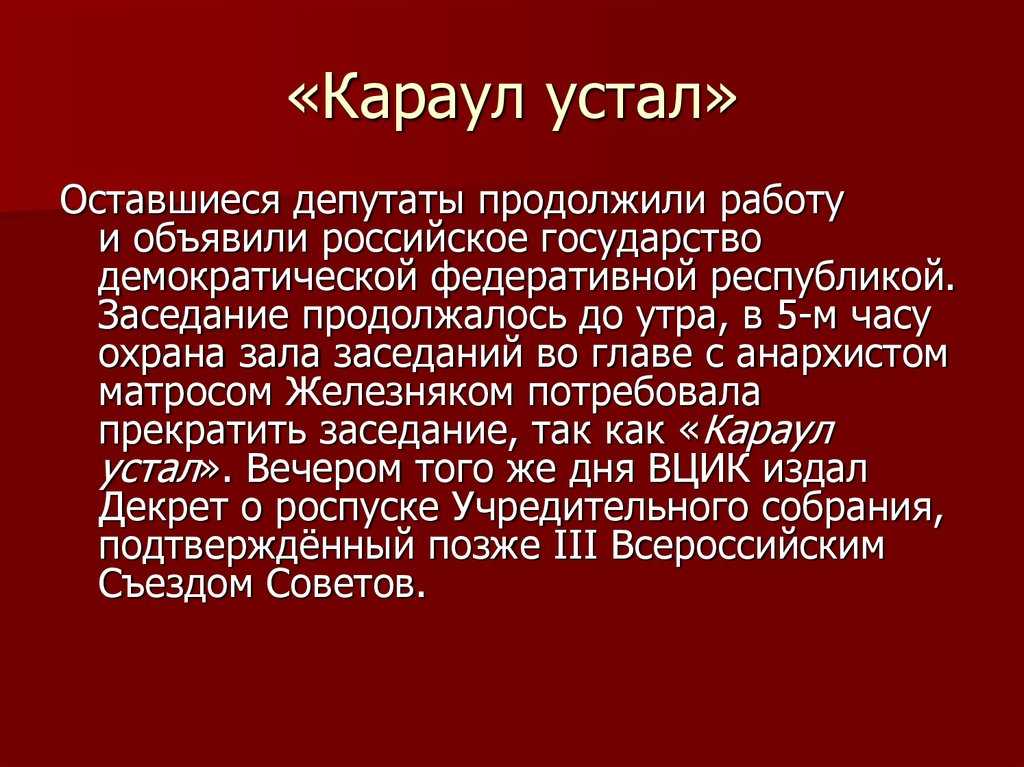 «Караул устал»

Оставшиеся депутаты продолжили работу и объявили российское государство демократической федеративной республикой. Заседание продолжалось до утра, в 5-м часу охрана зала заседаний во главе с анархистом матросом Железняком потребовала прекратить заседание, так как «Караул устал». Вечером того же дня ВЦИК издал Декрет о роспуске Учредительного собрания, подтверждённый позже III Всероссийским Съездом Советов.